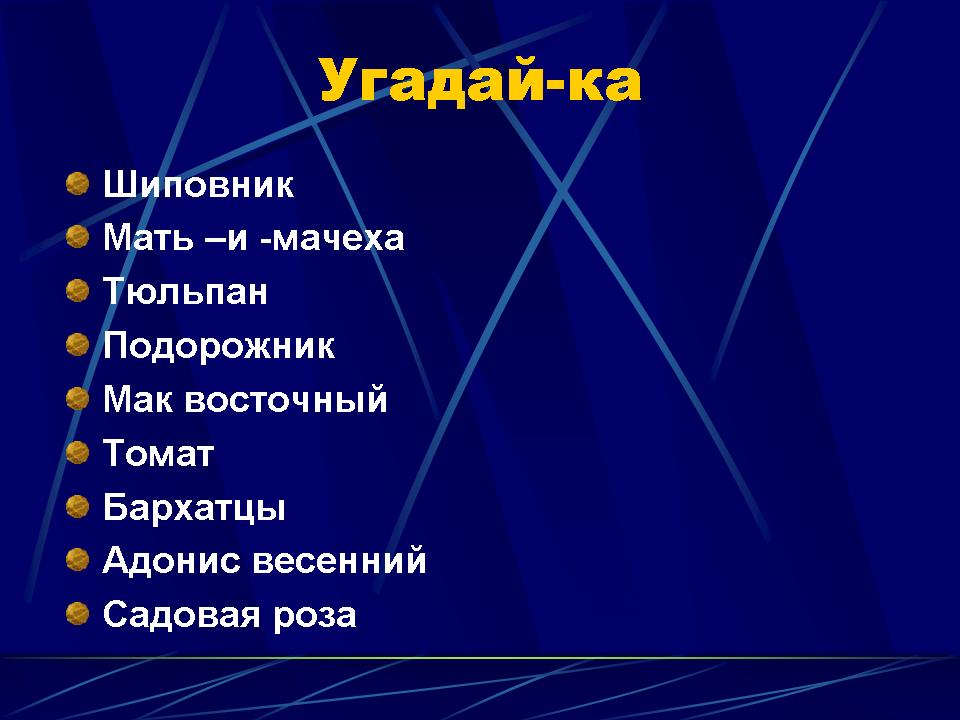 Угадай-ка

Шиповник
Мать –и -мачеха
Тюльпан
Подорожник
Мак восточный
Томат
Бархатцы
Адонис весенний
Садовая роза